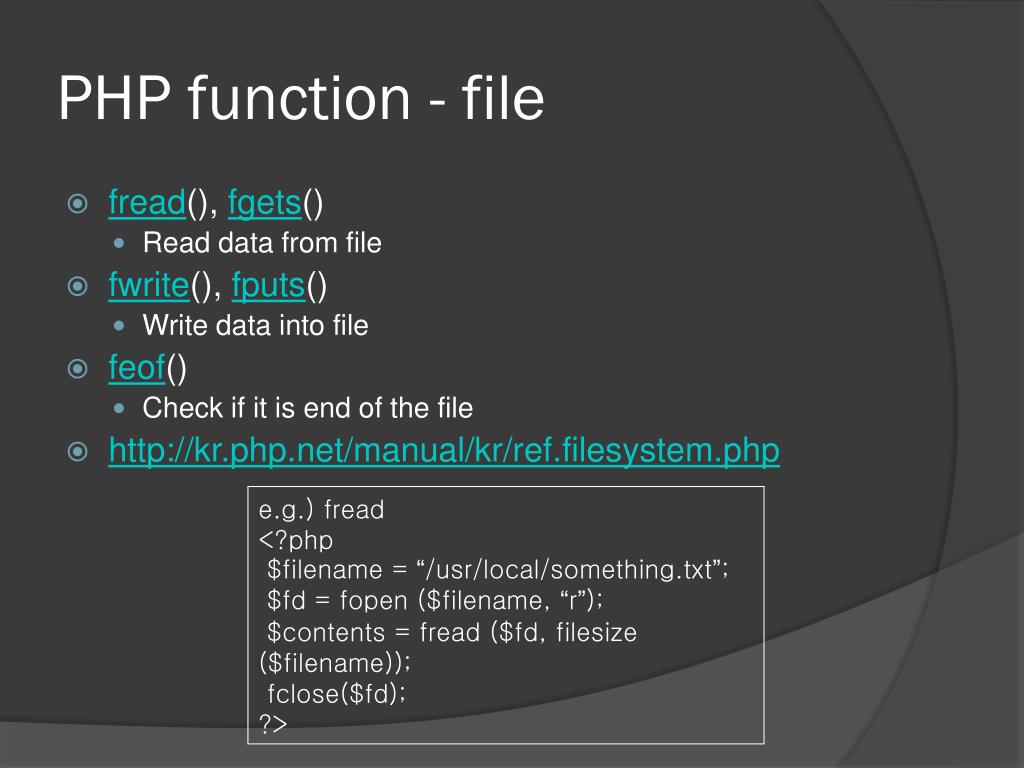 PHP function - file

fread(), fgets()
Read data from file
fwrite(), fputs()
Write data into file
feof()
Check if it is end of the file
http://kr.php.net/manual/kr/ref.filesystem.php

e.g.) fread
<?php
$filename = “/usr/local/something.txt”;
$fd = fopen ($filename, “r”);
$contents = fread ($fd, filesize ($filename));
fclose($fd);
?>